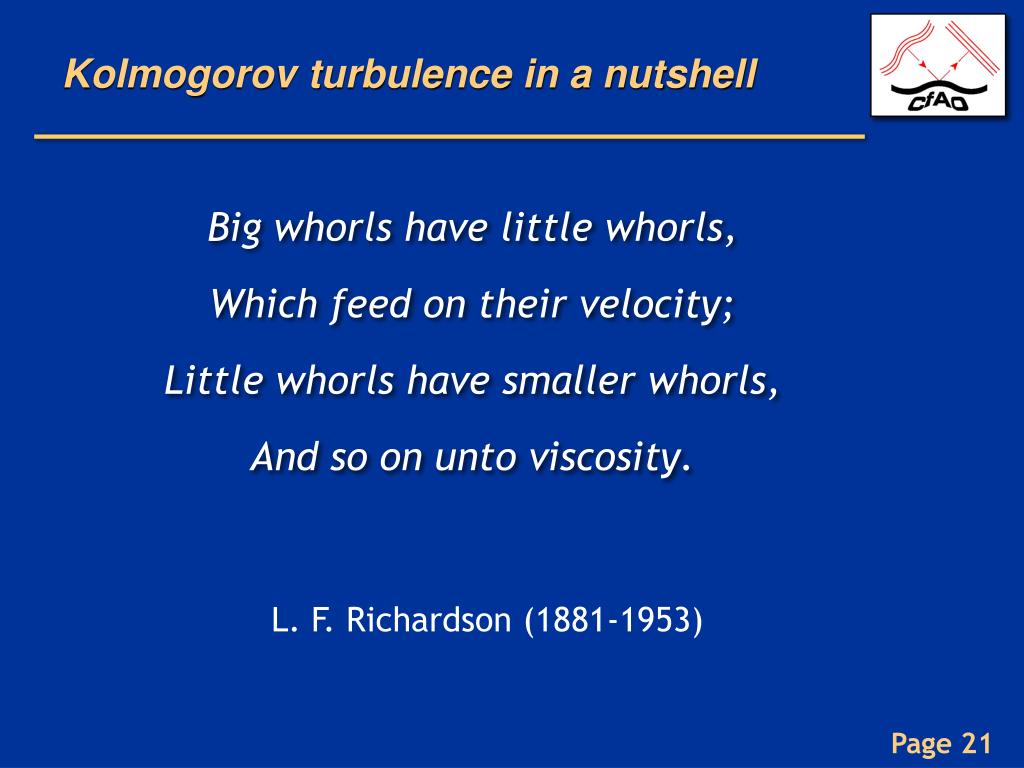 Kolmogorov turbulence in a nutshell

CfAO

Big whorls have little whorls,
Which feed on their velocity;
Little whorls have smaller whorls,
And so on unto viscosity.

L. F. Richardson (1881-1953)

Page 21